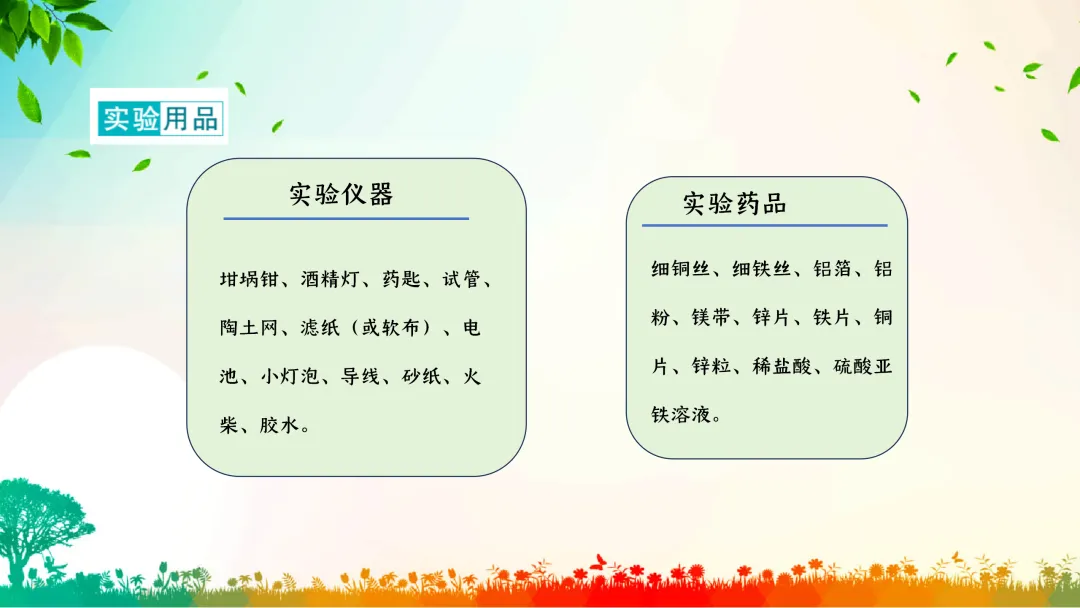 实验用品

实验仪器

坩埚钳、酒精灯、药匙、试管、陶土网、滤纸（或软布）、电池、小灯泡、导线、砂纸、火柴、胶水。

实验药品

细铜丝、细铁丝、铝箔、铝粉、镁带、锌片、铁片、铜片、锌粒、稀盐酸、硫酸亚铁溶液。